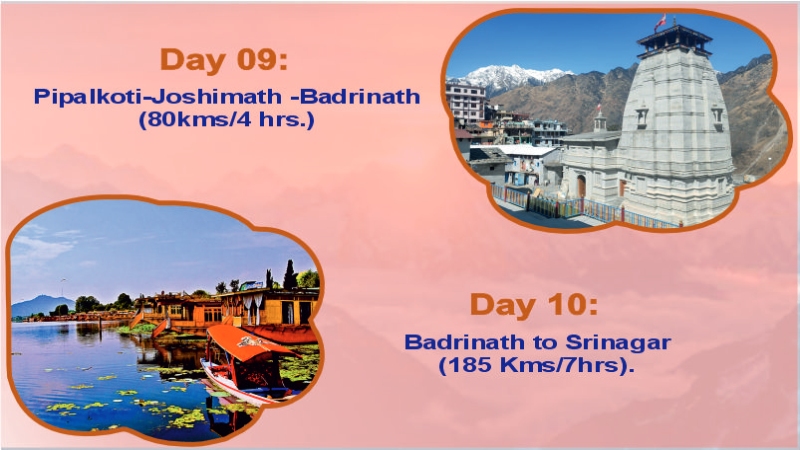 Day 09:
Pipalkoti-Joshimath -Badrinath
(80kms/4 hrs.)

Day 10:
Badrinath to Srinagar
(185 Kms/7hrs).